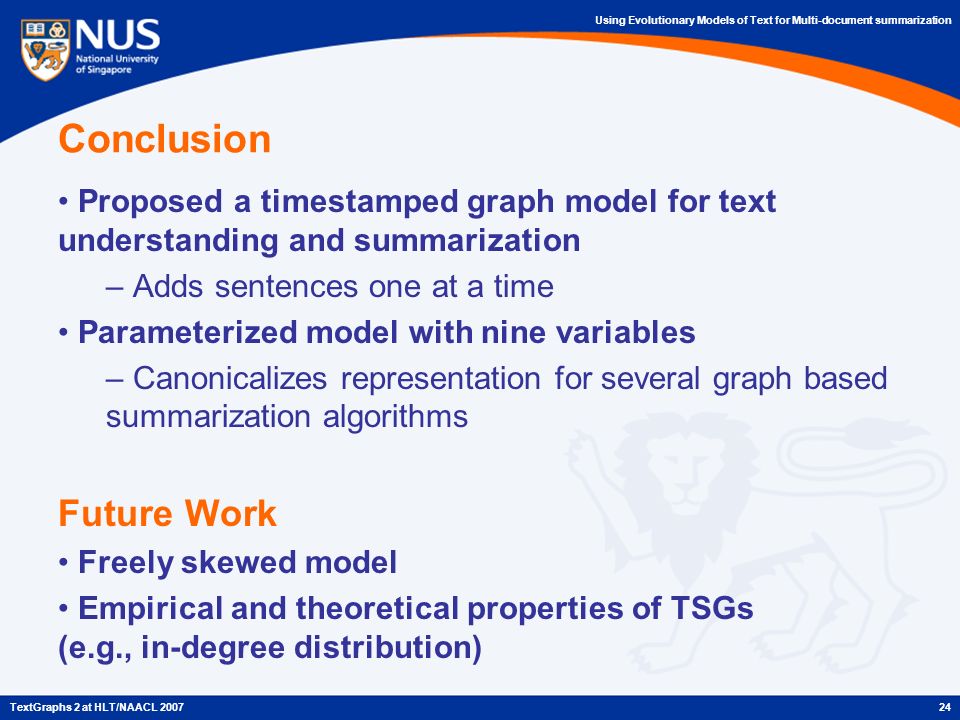 NUS
National University of Singapore

Using Evolutionary Models of Text for Multi-document summarization

Conclusion

• Proposed a timestamped graph model for text understanding and summarization

– Adds sentences one at a time

• Parameterized model with nine variables

– Canonicalizes representation for several graph based summarization algorithms

Future Work

• Freely skewed model

• Empirical and theoretical properties of TSGs (e.g., in-degree distribution)

TextGraphs 2 at HLT/NAACL 2007

24